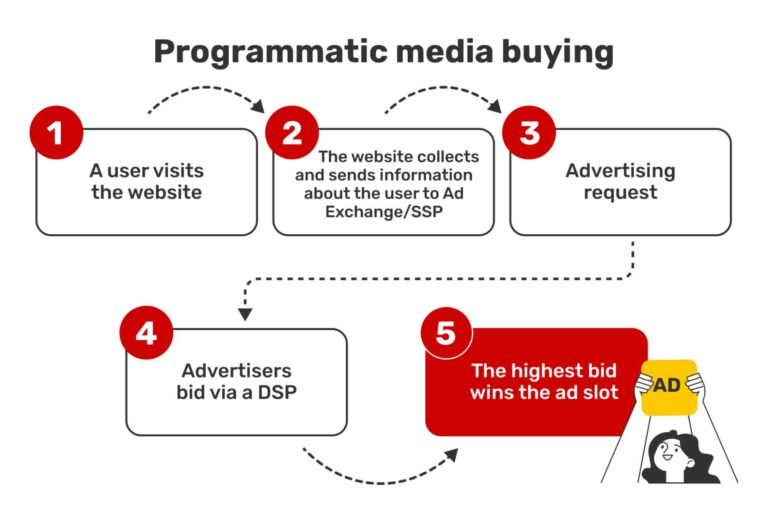 Programmatic media buying

1
A user visits the website

2
The website collects and sends information about the user to Ad Exchange/SSP

3
Advertising request

4
Advertisers bid via a DSP

5
The highest bid wins the ad slot

AD